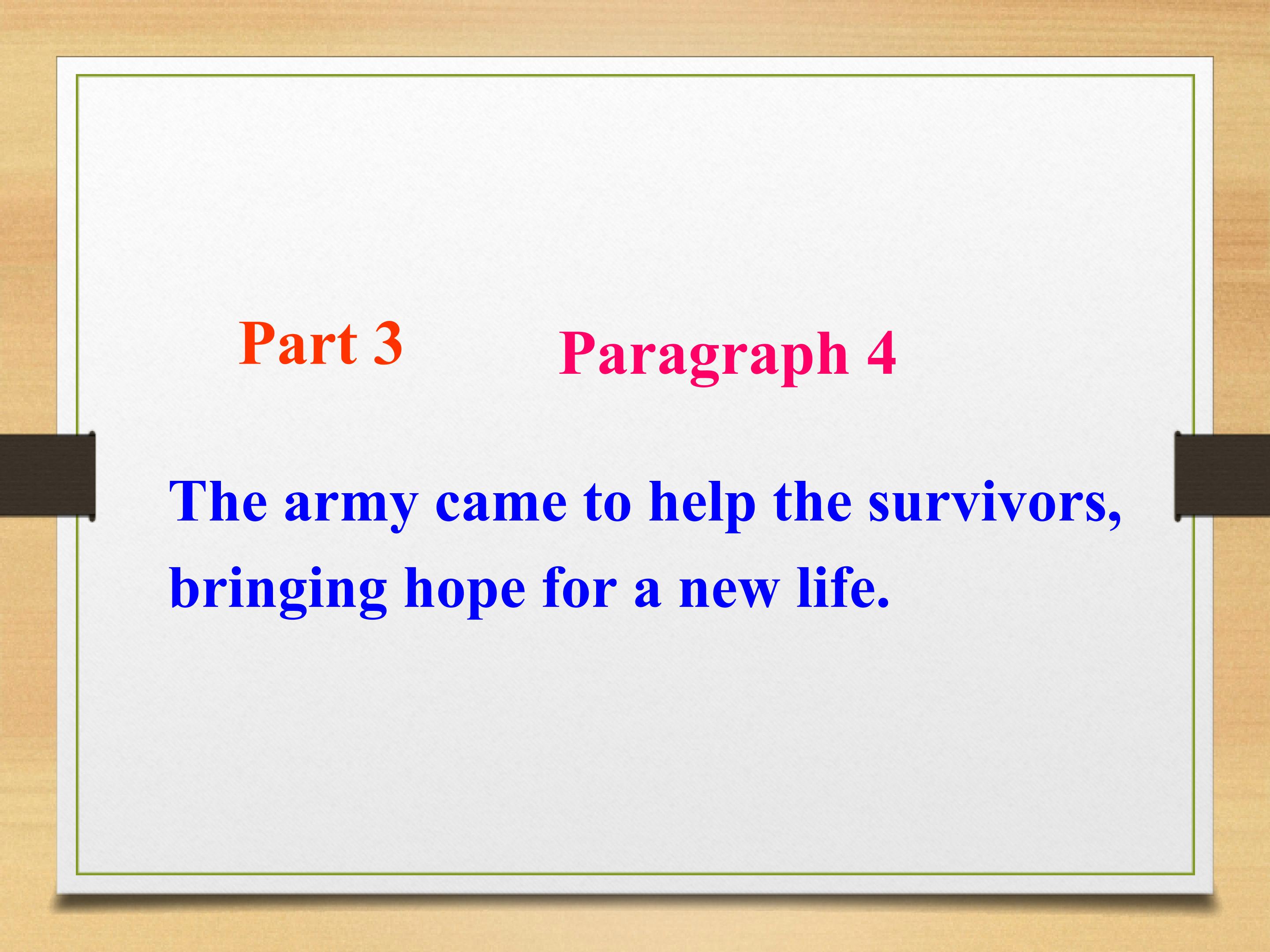 Part 3 Paragraph 4

The army came to help the survivors, bringing hope for a new life.